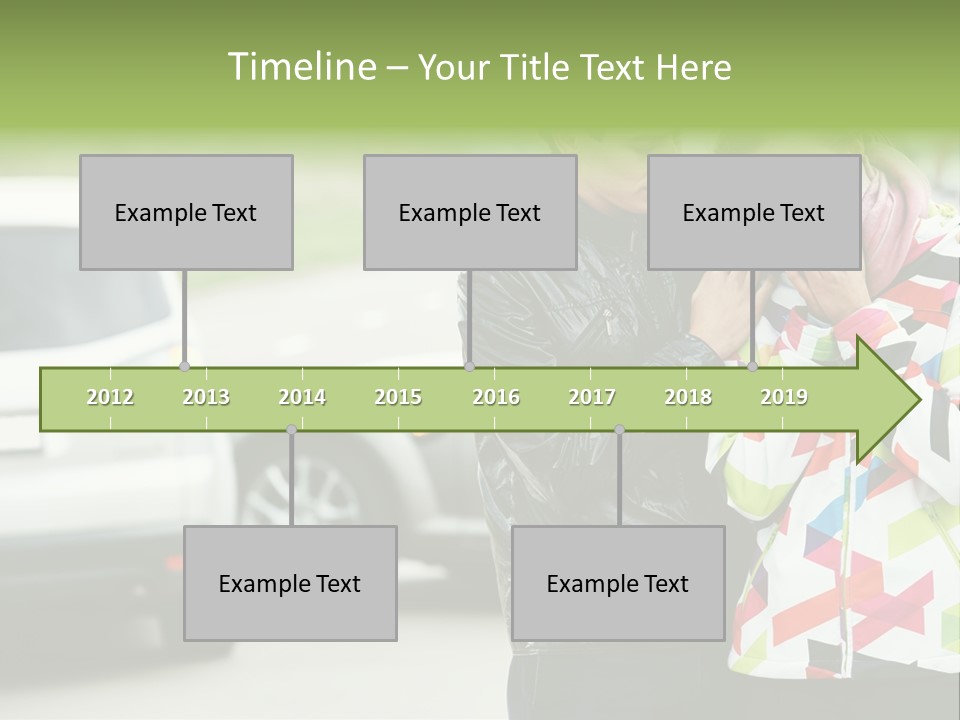 Timeline – Your Title Text Here

Example Text

Example Text

Example Text

2012 2013 2014 2015 2016 2017 2018 2019

Example Text

Example Text